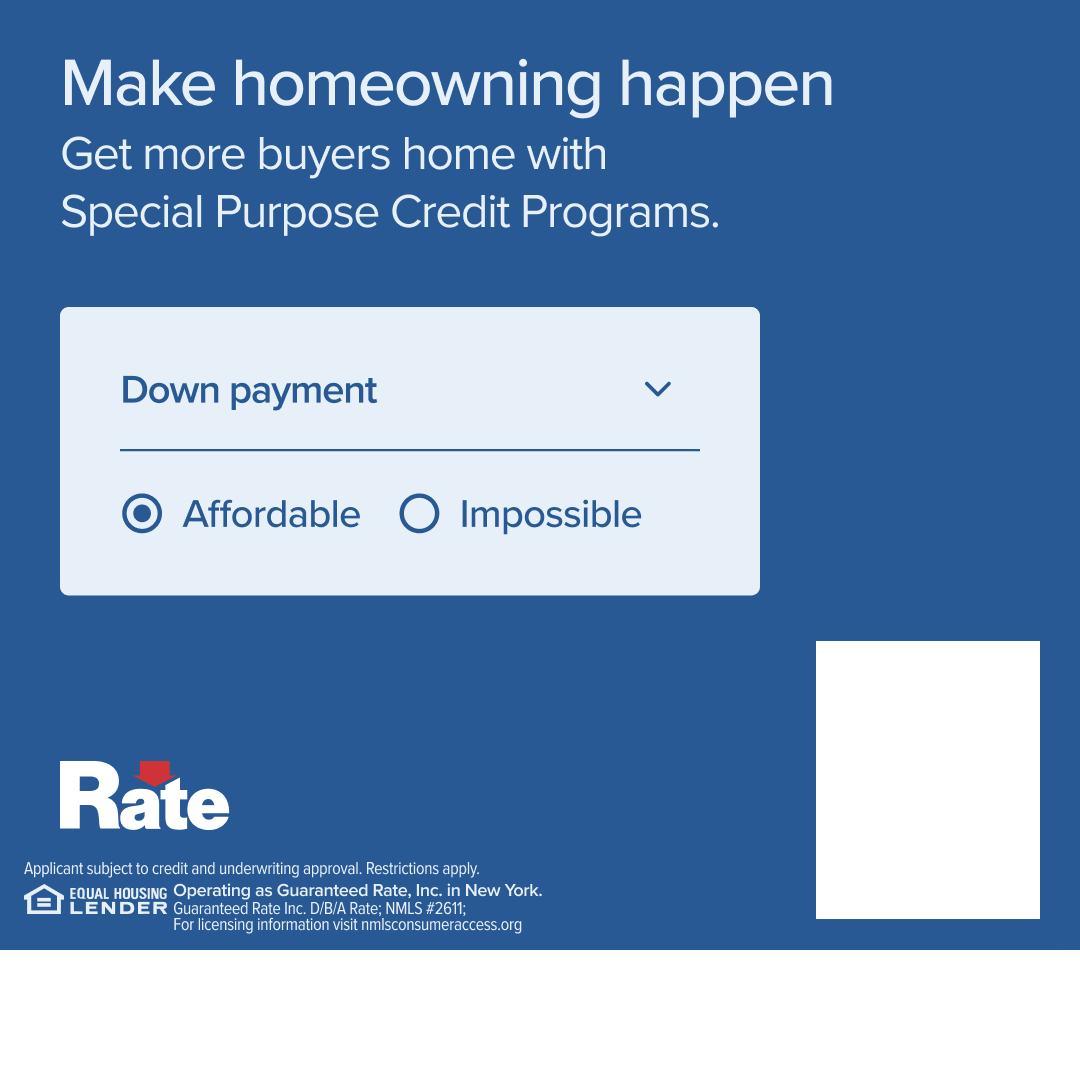 Make homeowning happen

Get more buyers home with Special Purpose Credit Programs.

Down payment

Affordable Impossible

Rate

Applicant subject to credit and underwriting approval. Restrictions apply.

EQUAL HOUSING LENDER

Operating as Guaranteed Rate, Inc. in New York.
Guaranteed Rate Inc. D/B/A Rate; NMLS #2611;
For licensing information visit nmlsconsumeraccess.org